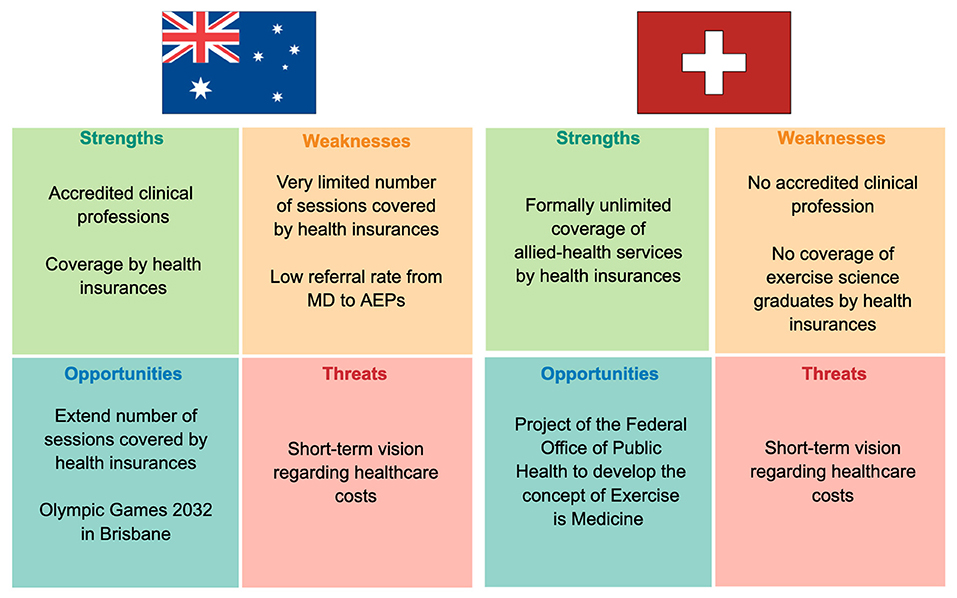 Strengths

Accredited clinical professions

Coverage by health insurances

Weaknesses

Very limited number of sessions covered by health insurances

Low referral rate from MD to AEPs

Opportunities

Extend number of sessions covered by health insurances

Olympic Games 2032 in Brisbane

Threats

Short-term vision regarding healthcare costs

Strengths

Formally unlimited coverage of allied-health services by health insurances

Weaknesses

No accredited clinical profession

No coverage of exercise science graduates by health insurances

Opportunities

Project of the Federal Office of Public Health to develop the concept of Exercise is Medicine

Threats

Short-term vision regarding healthcare costs